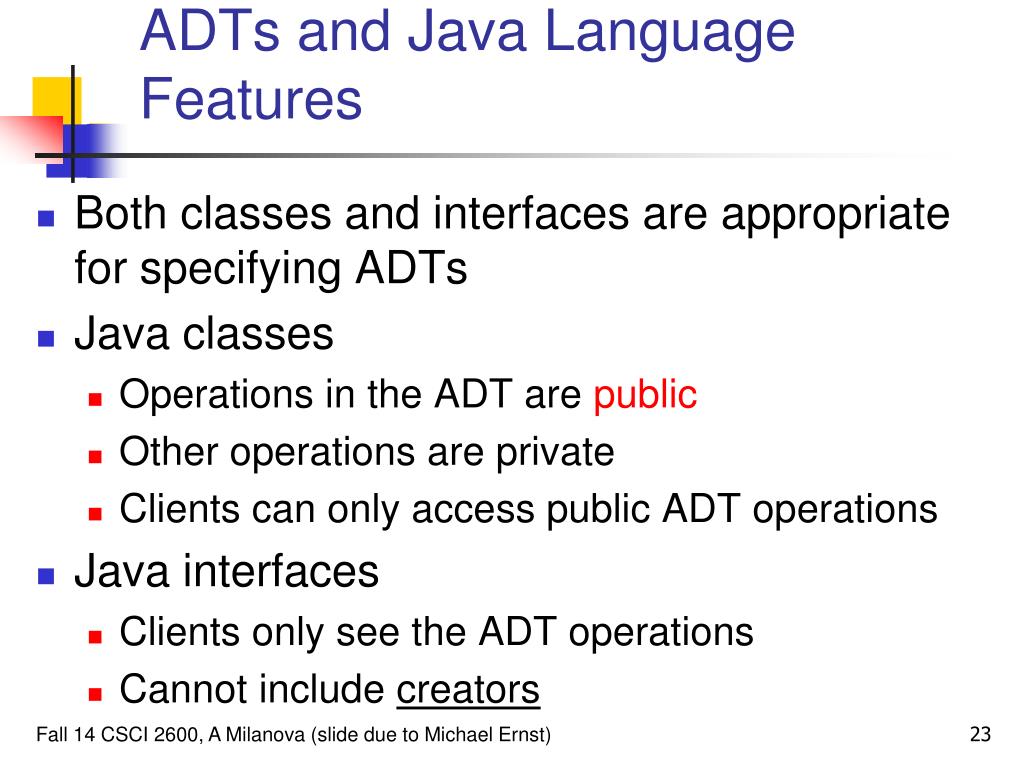 ADTs and Java Language Features

Both classes and interfaces are appropriate for specifying ADTs

Java classes

Operations in the ADT are public

Other operations are private

Clients can only access public ADT operations

Java interfaces

Clients only see the ADT operations

Cannot include creators

Fall 14 CSCI 2600, A Milanova (slide due to Michael Ernst)

23